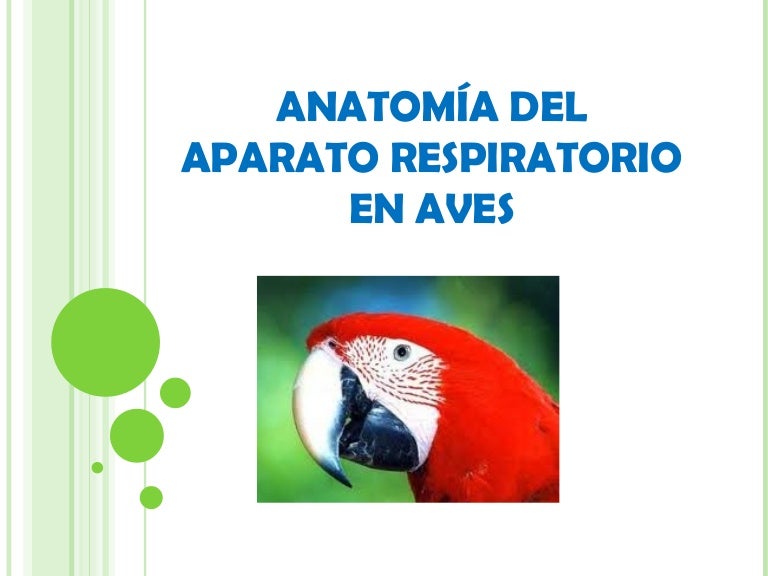 ANATOMÍA DEL APARATO RESPIRATORIO EN AVES